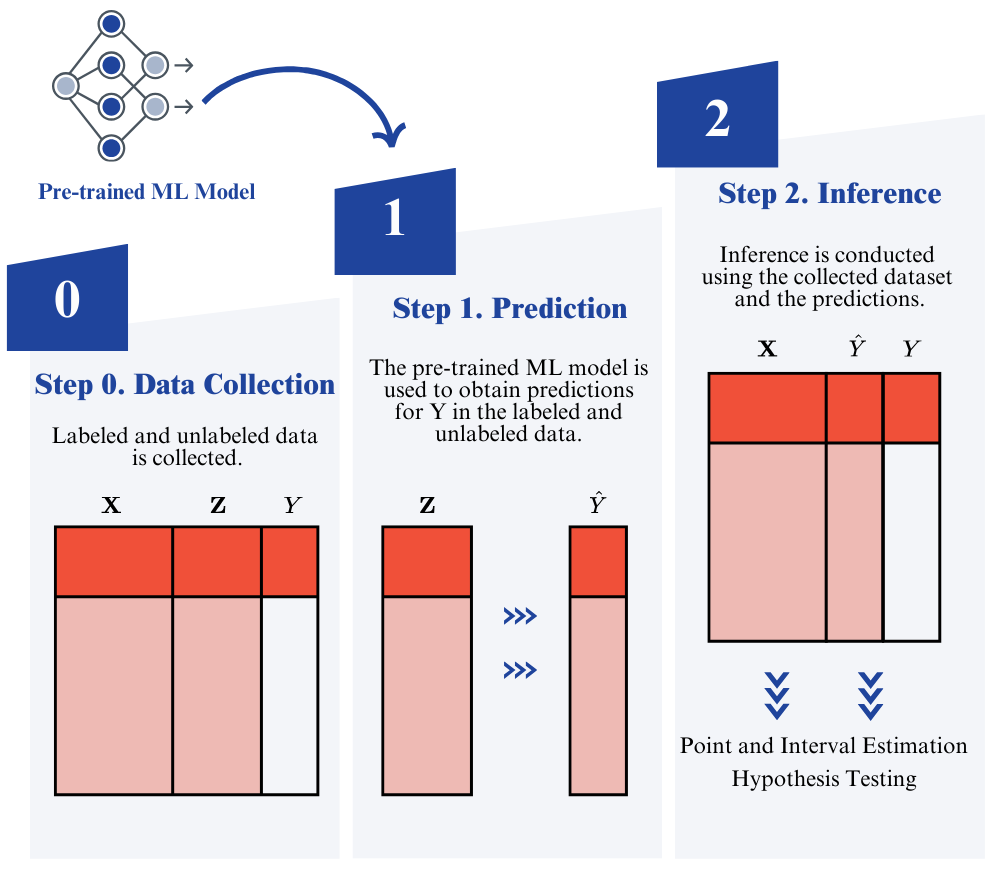 Pre-trained ML Model

0

Step 0. Data Collection

Labeled and unlabeled data is collected.

$\mathbf{X}$ $\mathbf{Z}$ $Y$

1

Step 1. Prediction

The pre-trained ML model is used to obtain predictions for Y in the labeled and unlabeled data.

$\mathbf{Z}$ $\hat{Y}$

2

Step 2. Inference

Inference is conducted using the collected dataset and the predictions.

$\mathbf{X}$ $\hat{Y}$ $Y$

Point and Interval Estimation
Hypothesis Testing